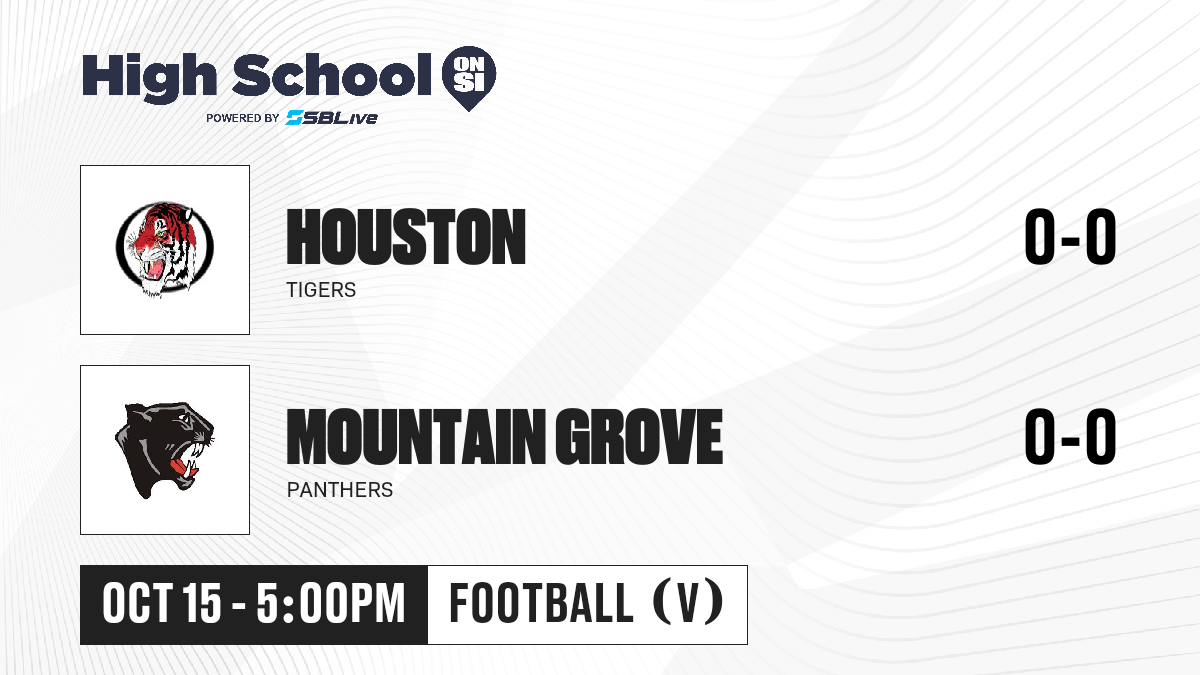 High School ON SI
POWERED BY SBLive

HOUSTON
TIGERS
0-0

MOUNTAIN GROVE
PANTHERS
0-0

OCT 15 - 5:00PM
FOOTBALL (V)